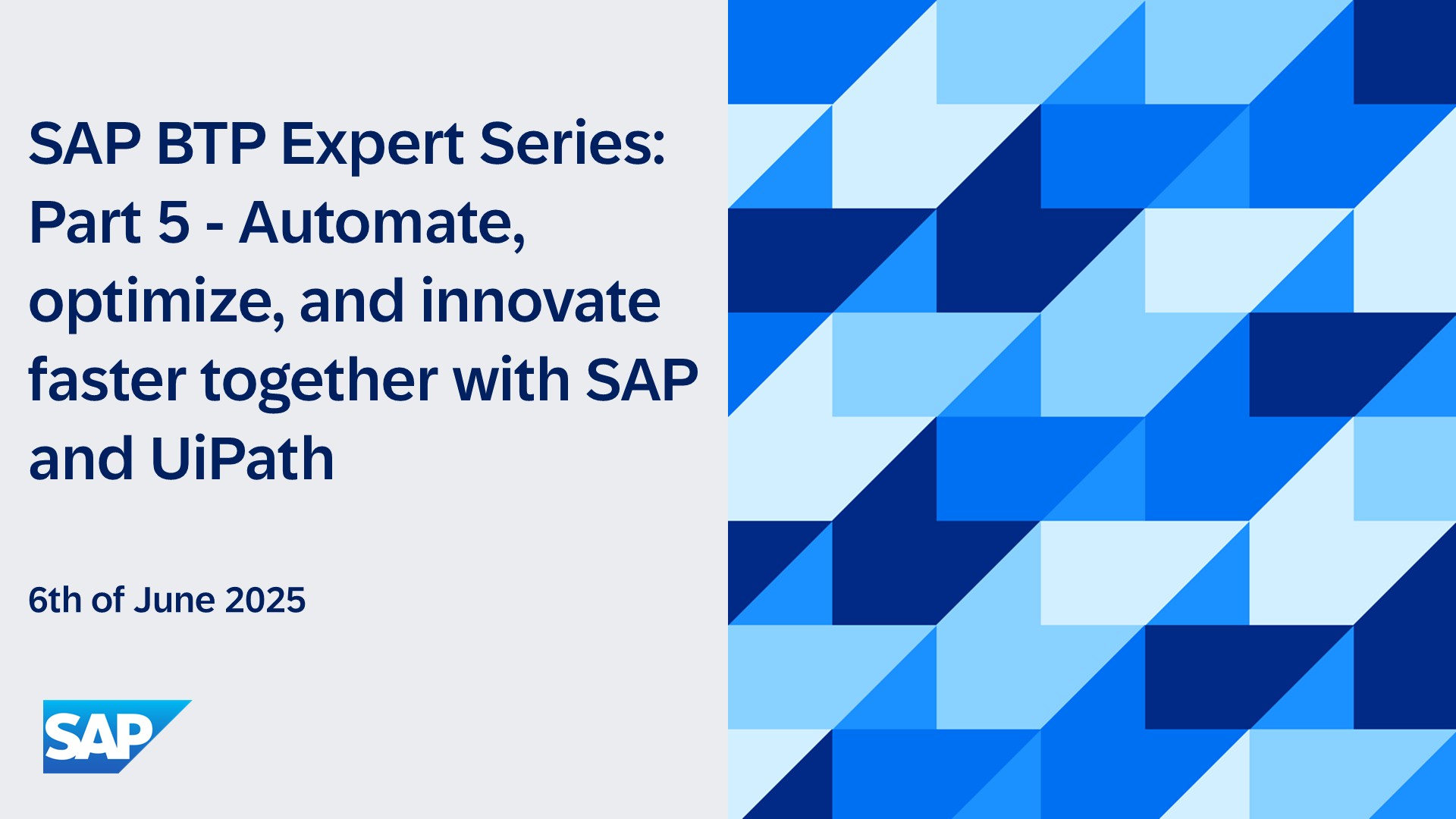 SAP BTP Expert Series: Part 5 - Automate, optimize, and innovate faster together with SAP and UiPath

6th of June 2025

SAP